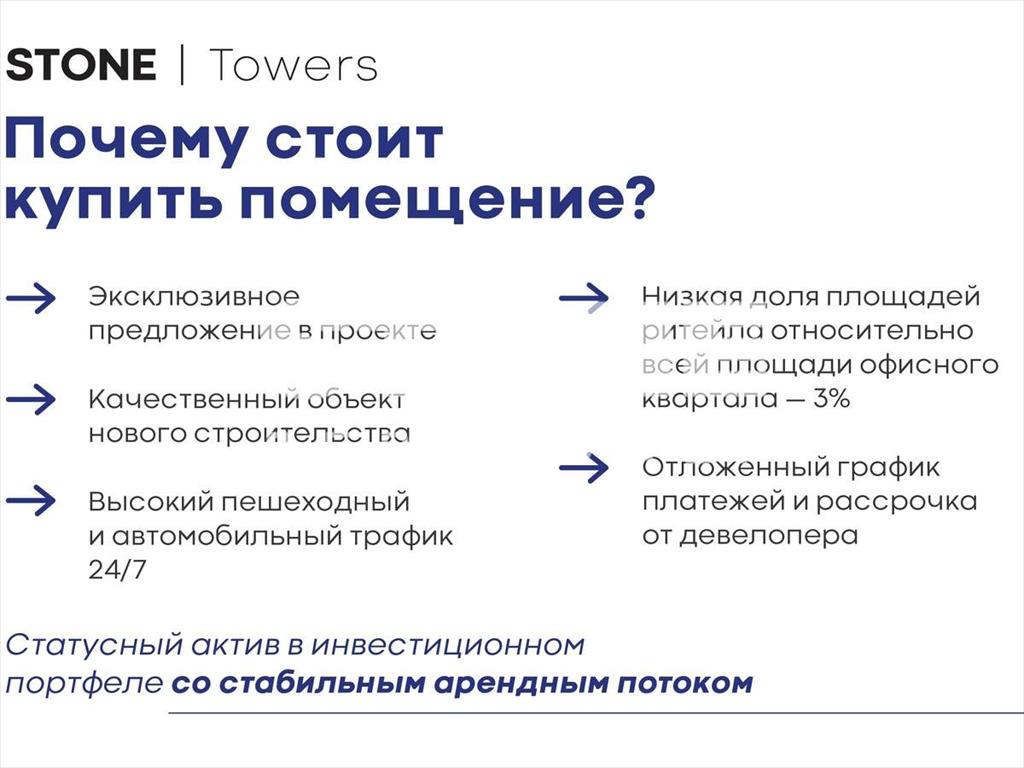 STONE | Towers

Почему стоит купить помещение?

Эксклюзивное предложение в проекте

Качественный объект нового строительства

Высокий пешеходный и автомобильный трафик 24/7

Низкая доля площадей ритейла относительно всей площади офисного квартала — 3%

Отложенный график платежей и рассрочка от девелопера

Статусный актив в инвестиционном портфеле со стабильным арендным потоком